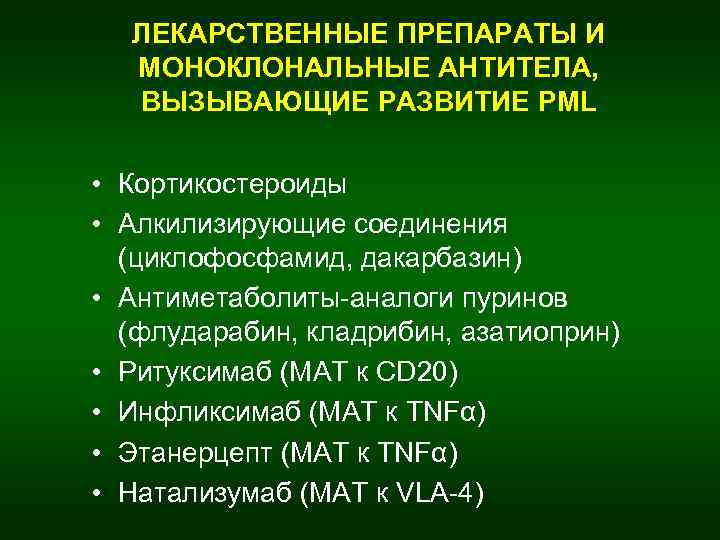 ЛЕКАРСТВЕННЫЕ ПРЕПАРАТЫ И МОНОКЛОНАЛЬНЫЕ АНТИТЕЛА, ВЫЗЫВАЮЩИЕ РАЗВИТИЕ PML

• Кортикостероиды
• Алкилизирующие соединения (циклофосфамид, дакарбазин)
• Антиметаболиты-аналоги пуринов (флударабин, кладрибин, азатиоприн)
• Ритуксимаб (МАТ к CD20)
• Инфликсимаб (МАТ к TNFα)
• Этанерцепт (МАТ к TNFα)
• Натализумаб (МАТ к VLA-4)